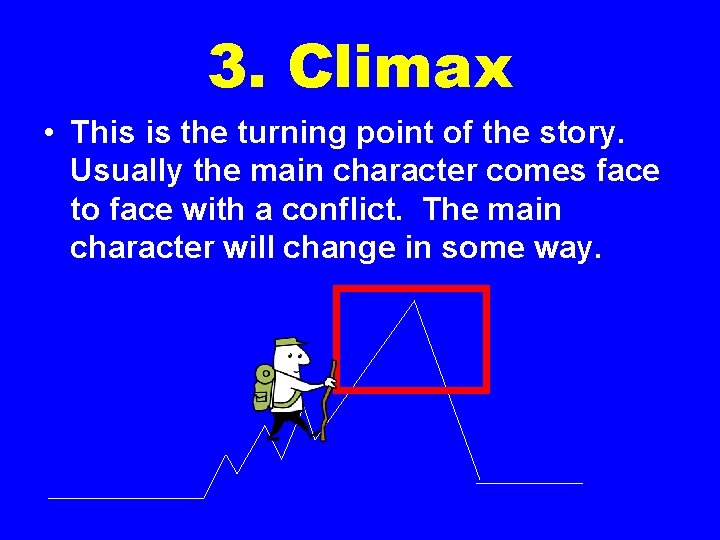 3. Climax

• This is the turning point of the story. Usually the main character comes face to face with a conflict.  The main character will change in some way.